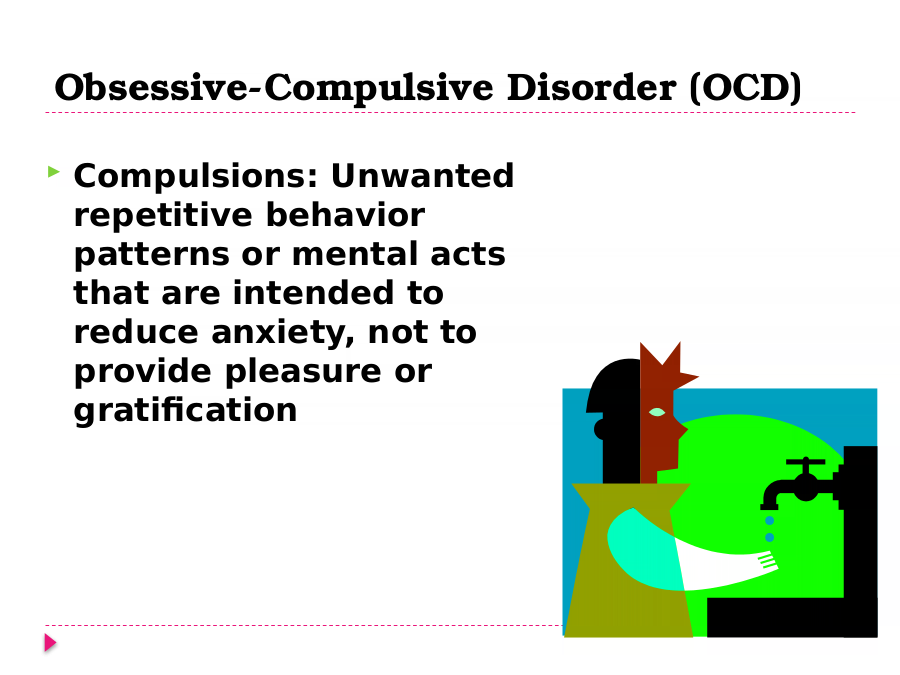 Obsessive-Compulsive Disorder (OCD)

Compulsions: Unwanted repetitive behavior patterns or mental acts that are intended to reduce anxiety, not to provide pleasure or gratification